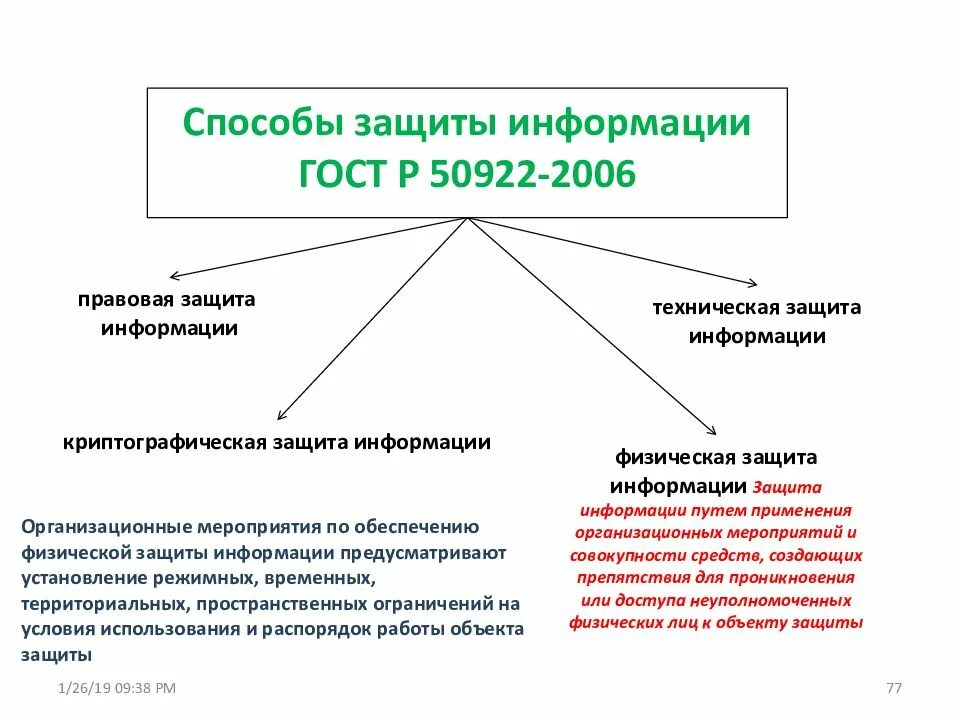 Способы защиты информации ГОСТ Р 50922-2006

правовая защита информации

техническая защита информации

криптографическая защита информации

физическая защита информации Защита информации путем применения организационных мероприятий и совокупности средств, создающих препятствия для проникновения или доступа неуполномоченных физических лиц к объекту защиты

Организационные мероприятия по обеспечению физической защиты информации предусматривают установление режимных, временных, территориальных, пространственных ограничений на условия использования и распорядок работы объекта защиты

1/26/19 09:38 PM

77